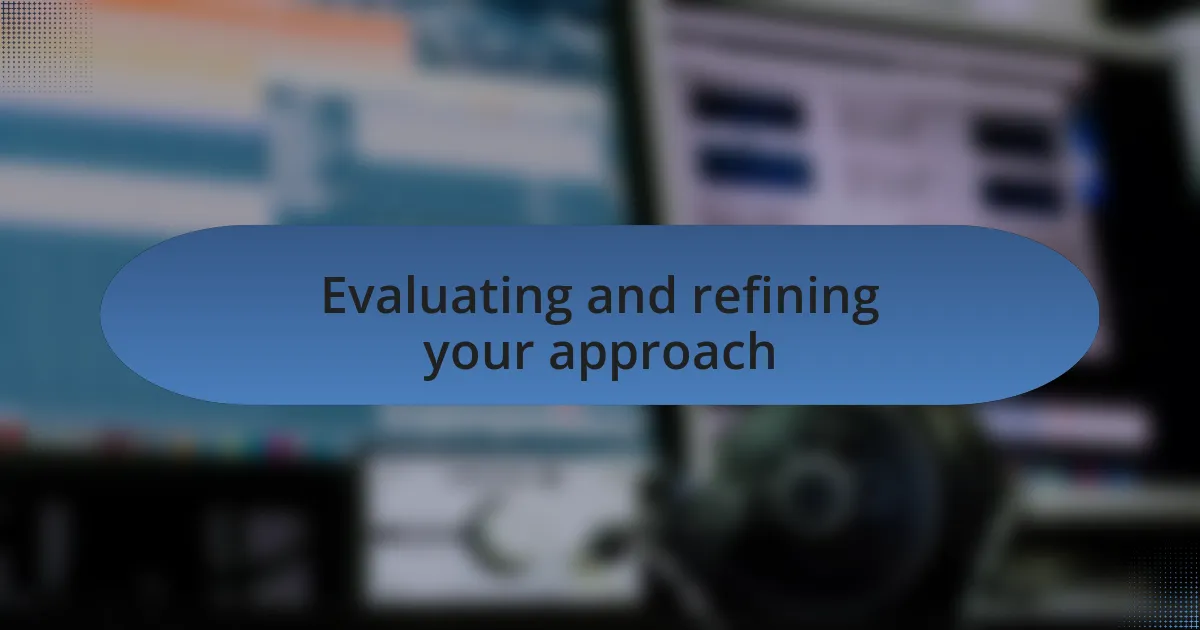 Evaluating and refining your approach